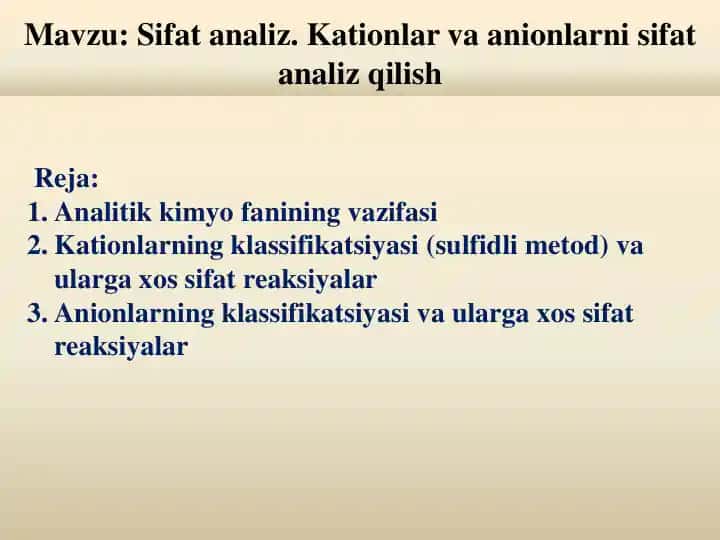 Mavzu: Sifat analiz. Kationlar va anionlarni sifat analiz qilish

Reja:
1. Analitik kimyo fanining vazifasi
2. Kationlarning klassifikatsiyasi (sulfidli metod) va ularga xos sifat reaksiyalar
3. Anionlarning klassifikatsiyasi va ularga xos sifat reaksiyalar